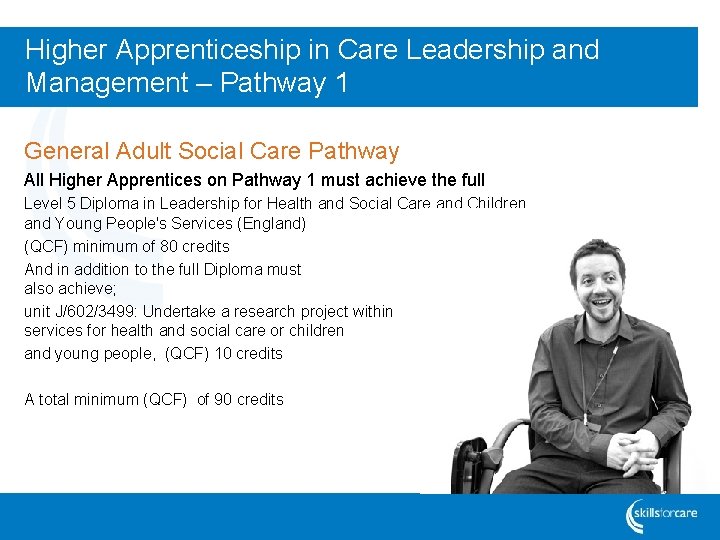 Higher Apprenticeship in Care Leadership and Management – Pathway 1

General Adult Social Care Pathway

All Higher Apprentices on Pathway 1 must achieve the full

Level 5 Diploma in Leadership for Health and Social Care and Children and Young People's Services (England)

(QCF) minimum of 80 credits

And in addition to the full Diploma must also achieve;

unit J/602/3499: Undertake a research project within services for health and social care or children

and young people, (QCF) 10 credits

A total minimum (QCF) of 90 credits

skillsforcare